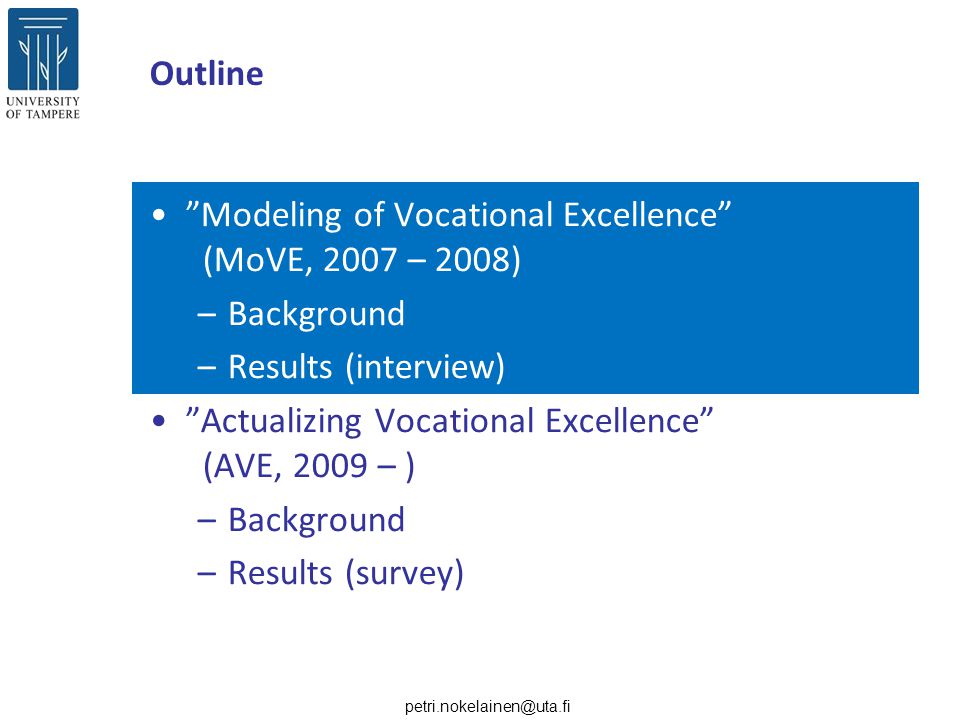 UNIVERSITY OF TAMPERE

Outline

• ”Modeling of Vocational Excellence” (MoVE, 2007 – 2008)
– Background
– Results (interview)
• ”Actualizing Vocational Excellence” (AVE, 2009 – )
– Background
– Results (survey)

petri.nokelainen@uta.fi